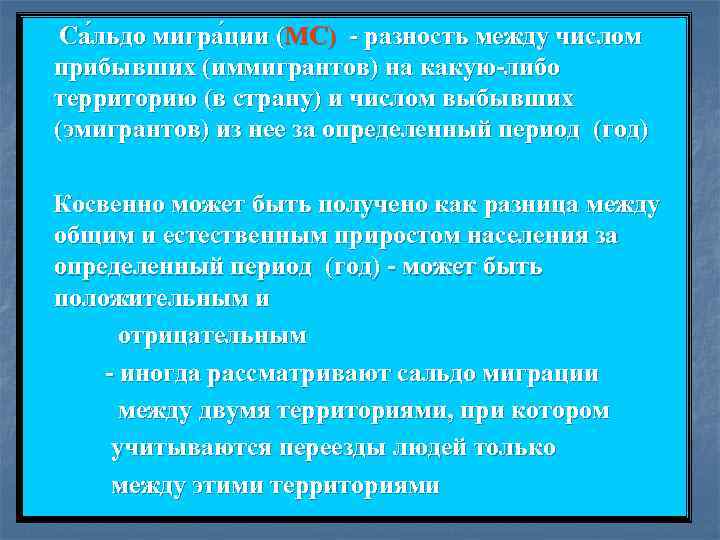 Са́льдо мигра́ции (МС) - разность между числом прибывших (иммигрантов) на какую-либо территорию (в страну) и числом выбывших (эмигрантов) из нее за определенный период (год)

Косвенно может быть получено как разница между общим и естественным приростом населения за определенный период (год) - может быть положительным и

отрицательным

- иногда рассматривают сальдо миграции между двумя территориями, при котором учитываются переезды людей только между этими территориями